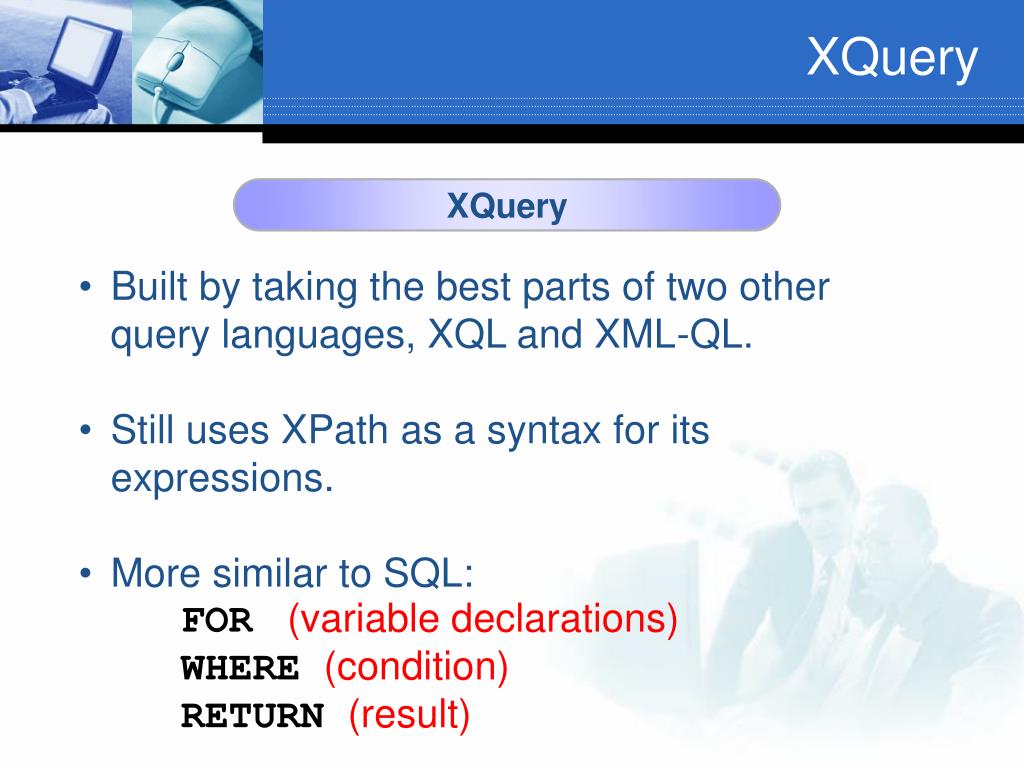 XQuery

XQuery

• Built by taking the best parts of two other query languages, XQL and XML-QL.

• Still uses XPath as a syntax for its expressions.

• More similar to SQL:
FOR (variable declarations)
WHERE (condition)
RETURN (result)